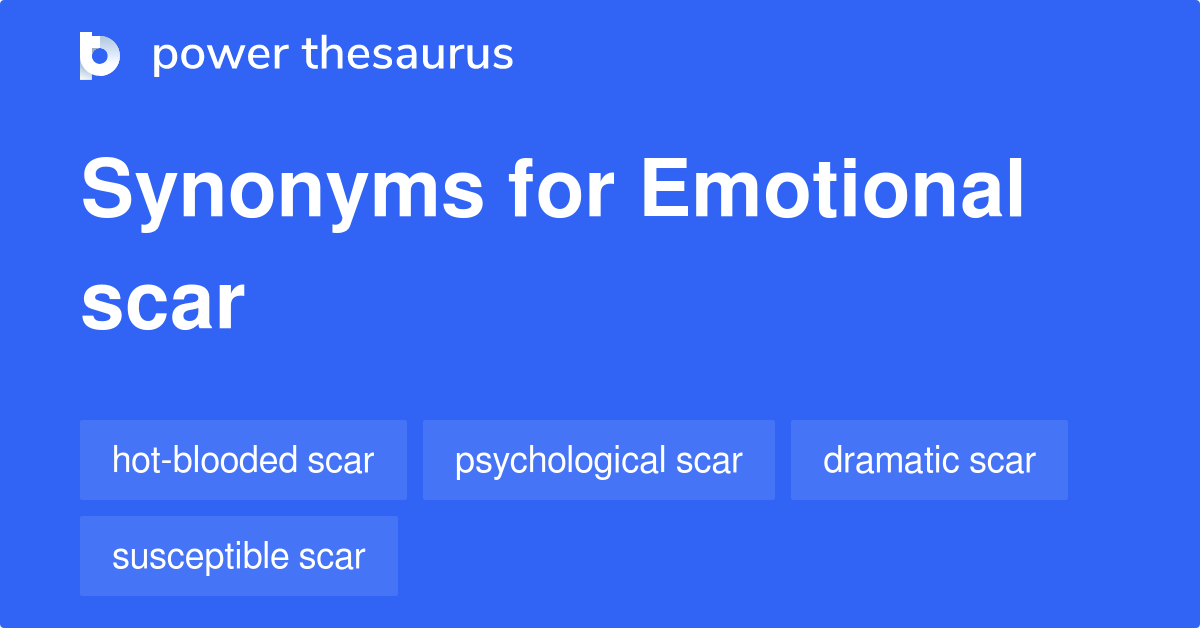 power thesaurus

Synonyms for Emotional scar

hot-blooded scar
psychological scar
dramatic scar
susceptible scar